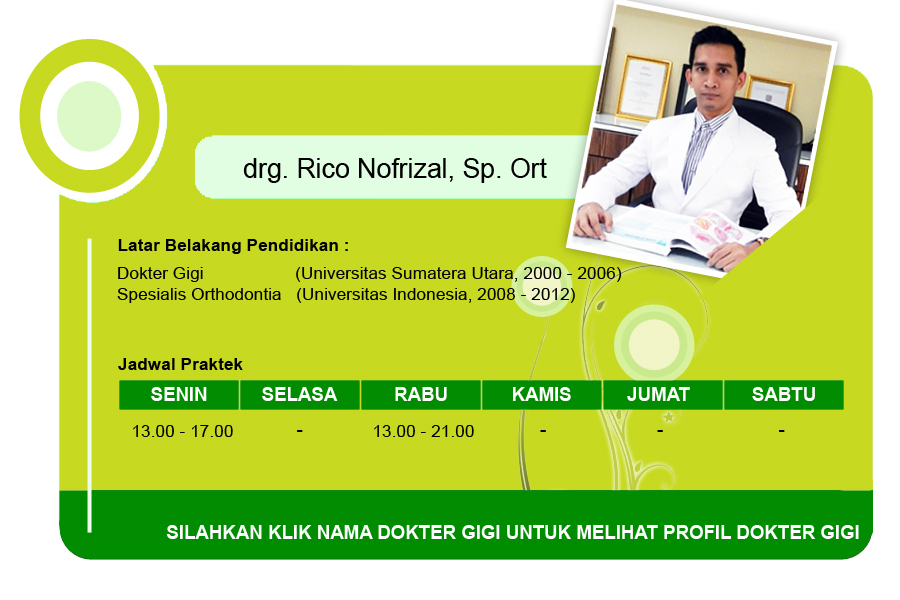 drg. Rico Nofrizal, Sp. Ort

Latar Belakang Pendidikan :

Dokter Gigi (Universitas Sumatera Utara, 2000 - 2006)
Spesialis Orthodontia (Universitas Indonesia, 2008 - 2012)

Jadwal Praktek

| SENIN | SELASA | RABU | KAMIS | JUMAT | SABTU |
|---|---|---|---|---|---|
| 13.00 - 17.00 | - | 13.00 - 21.00 | - | - | - |

SILAHKAN KLIK NAMA DOKTER GIGI UNTUK MELIHAT PROFIL DOKTER GIGI